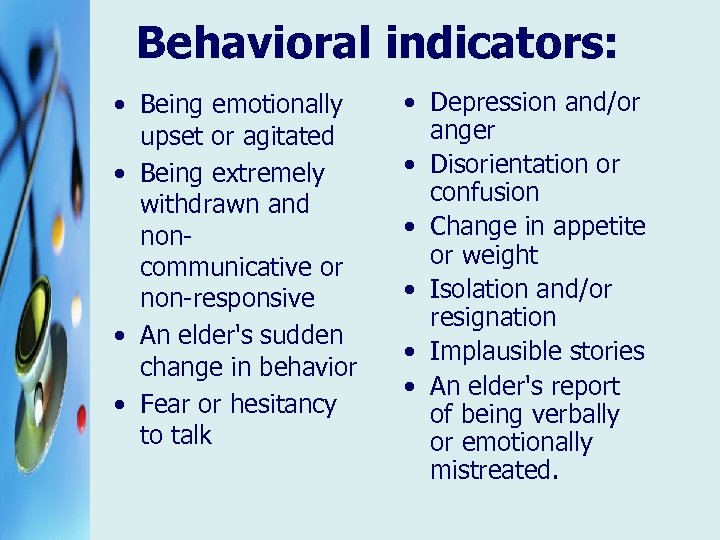 Behavioral indicators:

• Being emotionally upset or agitated
• Being extremely withdrawn and non-communicative or non-responsive
• An elder's sudden change in behavior
• Fear or hesitancy to talk

• Depression and/or anger
• Disorientation or confusion
• Change in appetite or weight
• Isolation and/or resignation
• Implausible stories
• An elder's report of being verbally or emotionally mistreated.